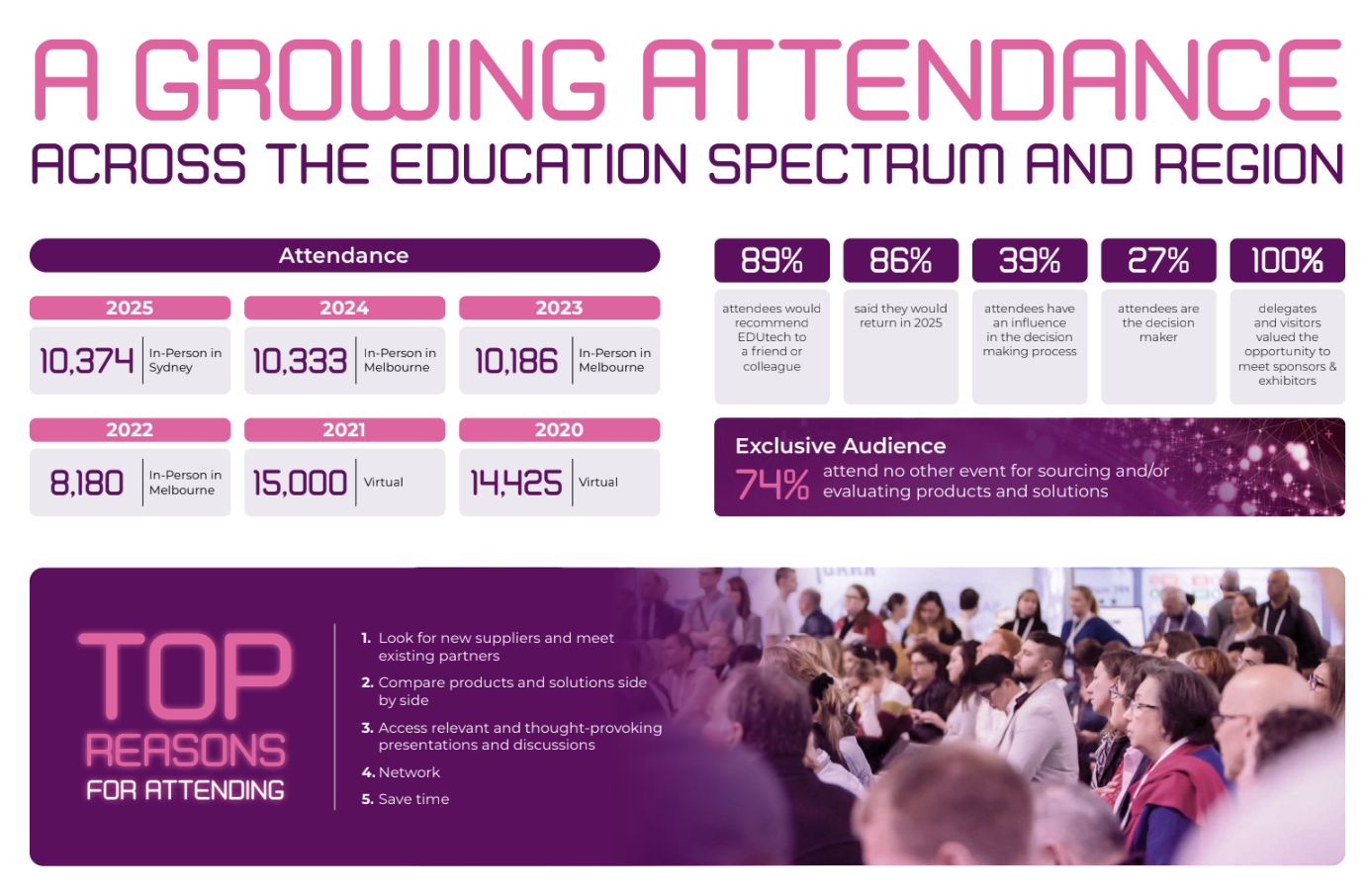 A GROWING ATTENDANCE
ACROSS THE EDUCATION SPECTRUM AND REGION

Attendance

2025
10,374 In-Person in Sydney

2024
10,333 In-Person in Melbourne

2023
10,186 In-Person in Melbourne

2022
8,180 In-Person in Melbourne

2021
15,000 Virtual

2020
14,425 Virtual

89%
attendees would recommend EDUtech to a friend or colleague

86%
said they would return in 2025

39%
attendees have an influence in the decision making process

27%
attendees are the decision maker

100%
delegates and visitors valued the opportunity to meet sponsors & exhibitors

Exclusive Audience
74% attend no other event for sourcing and/or evaluating products and solutions

TOP REASONS FOR ATTENDING

1. Look for new suppliers and meet existing partners
2. Compare products and solutions side by side
3. Access relevant and thought-provoking presentations and discussions
4. Network
5. Save time